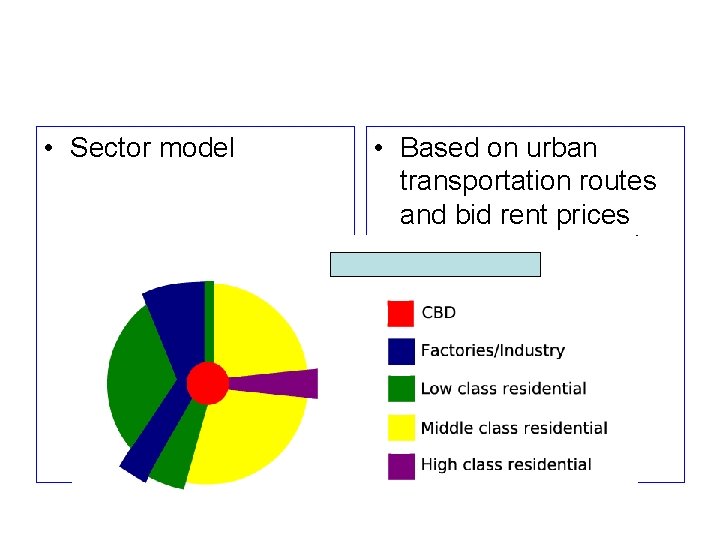 • Sector model

• Based on urban transportation routes and bid rent prices

CBD

Factories/Industry

Low class residential

Middle class residential

High class residential